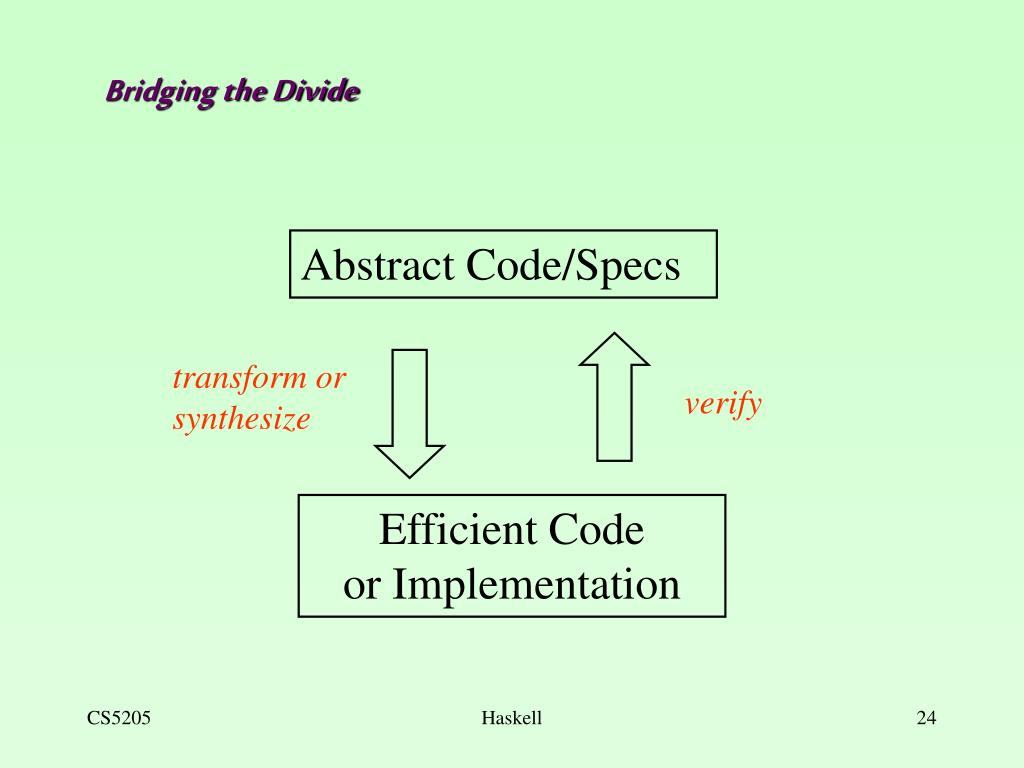 Bridging the Divide

Abstract Code/Specs

transform or synthesize

verify

Efficient Code
or Implementation

CS5205

Haskell

24